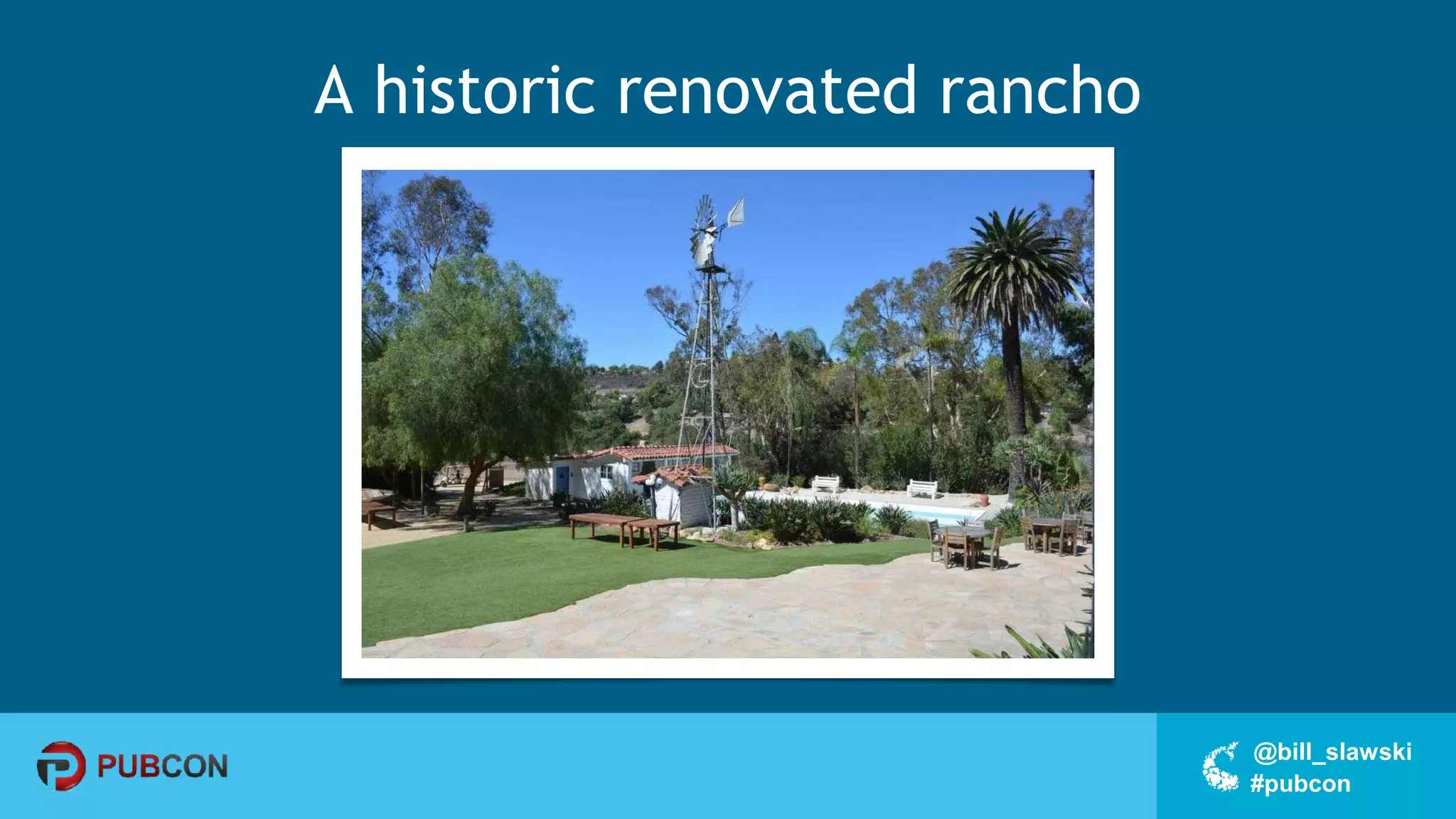 A historic renovated rancho

PUBCON

@bill_slawski
#pubcon